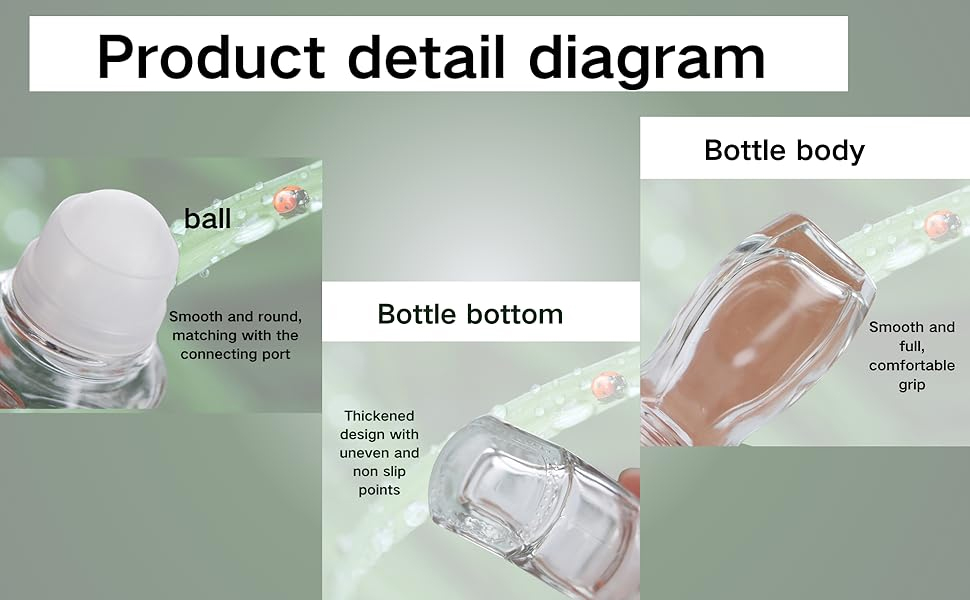 Product detail diagram

ball

Smooth and round, matching with the connecting port

Bottle bottom

Thickened design with uneven and non slip points

Bottle body

Smooth and full, comfortable grip